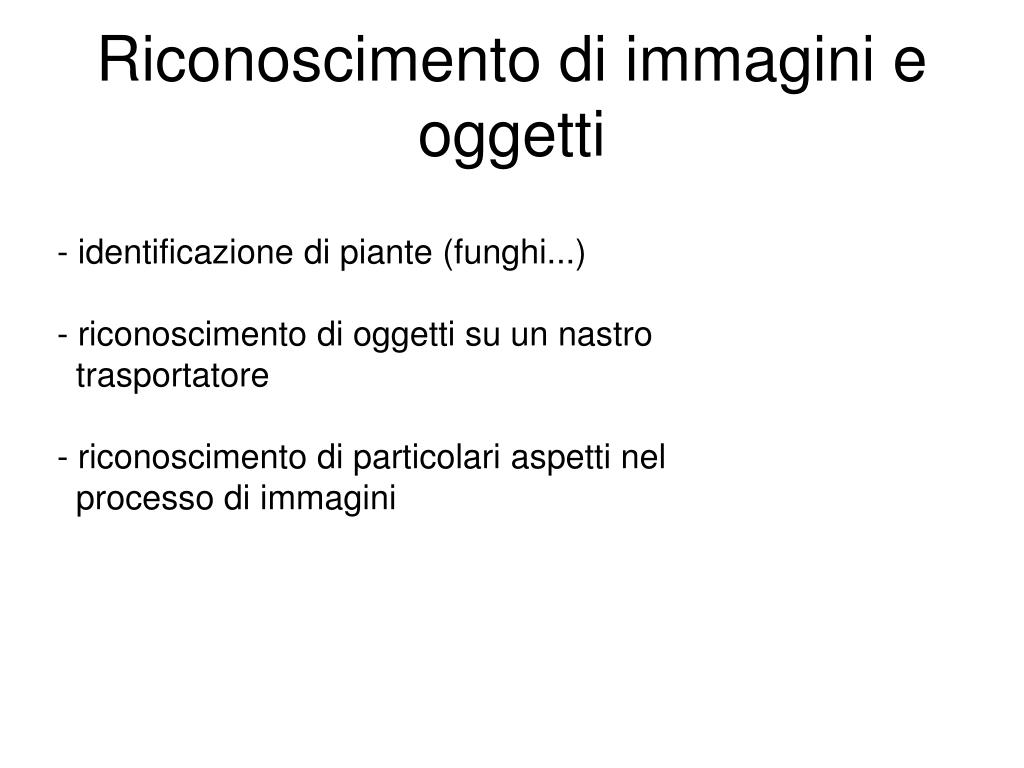 Riconoscimento di immagini e oggetti

- identificazione di piante (funghi...)

- riconoscimento di oggetti su un nastro trasportatore

- riconoscimento di particolari aspetti nel processo di immagini